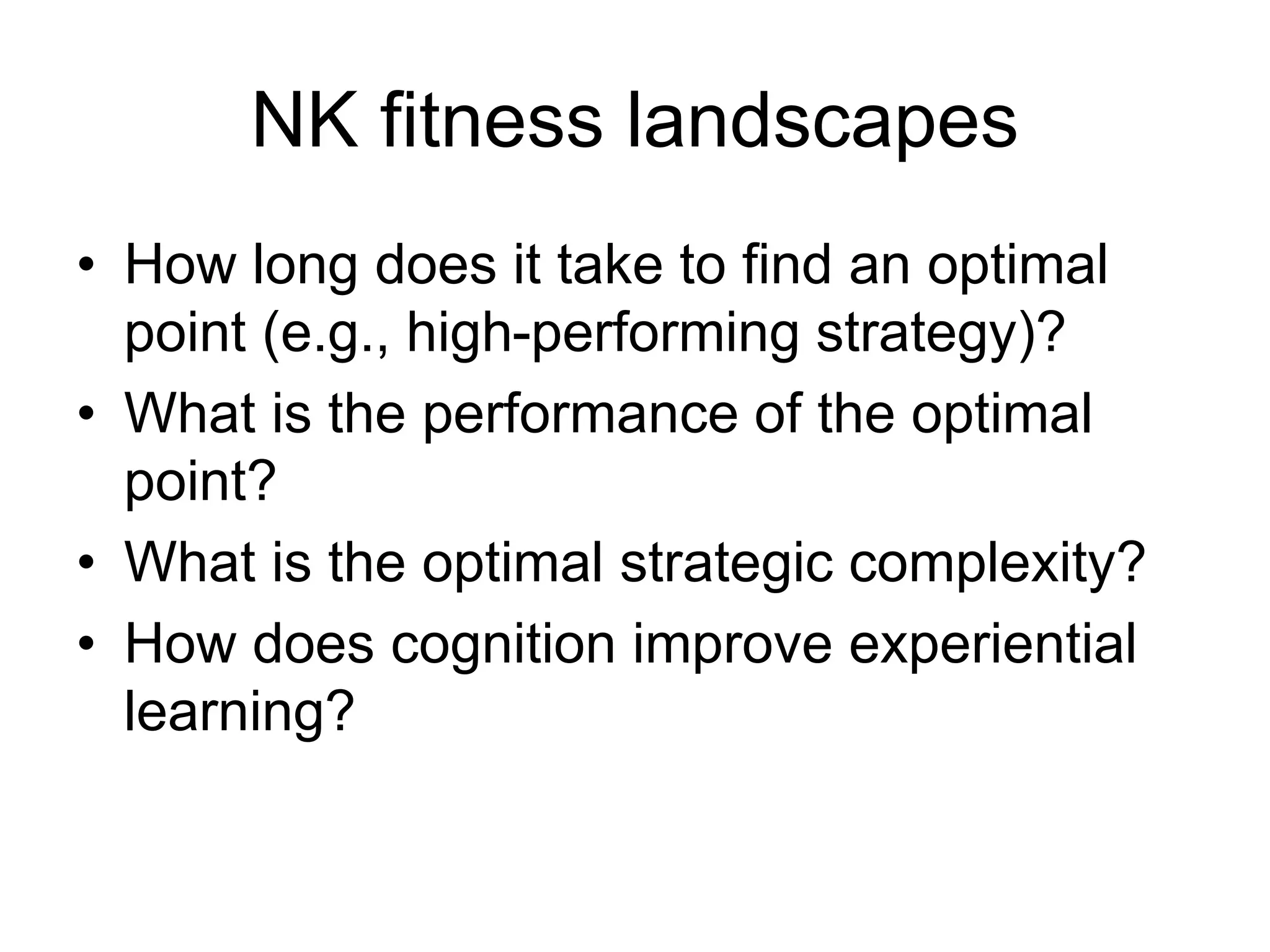 NK fitness landscapes

• How long does it take to find an optimal point (e.g., high-performing strategy)?
• What is the performance of the optimal point?
• What is the optimal strategic complexity?
• How does cognition improve experiential learning?